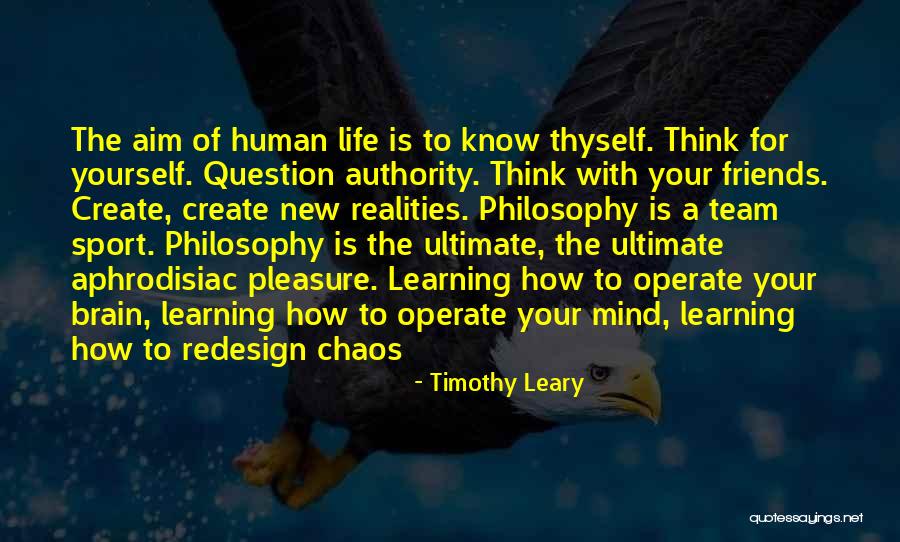 The aim of human life is to know thyself. Think for yourself. Question authority. Think with your friends. Create, create new realities. Philosophy is a team sport. Philosophy is the ultimate, the ultimate aphrodisiac pleasure. Learning how to operate your brain, learning how to operate your mind, learning how to redesign chaos

- Timothy Leary

quotessayings.net